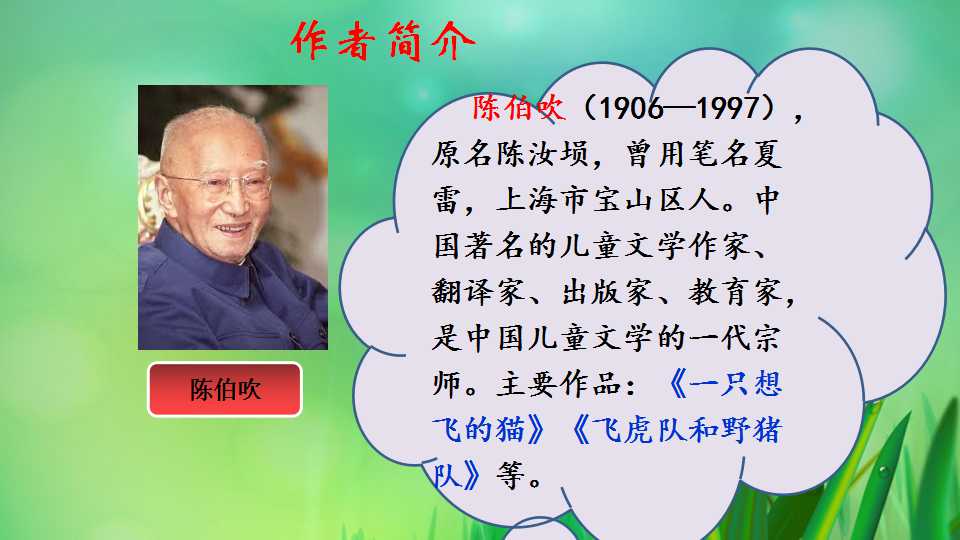 作者简介

陈伯吹

陈伯吹（1906—1997），原名陈汝埙，曾用笔名夏雷，上海市宝山区人。中国著名的儿童文学作家、翻译家、出版家、教育家，是中国儿童文学的一代宗师。主要作品：《一只想飞的猫》《飞虎队和野猪队》等。